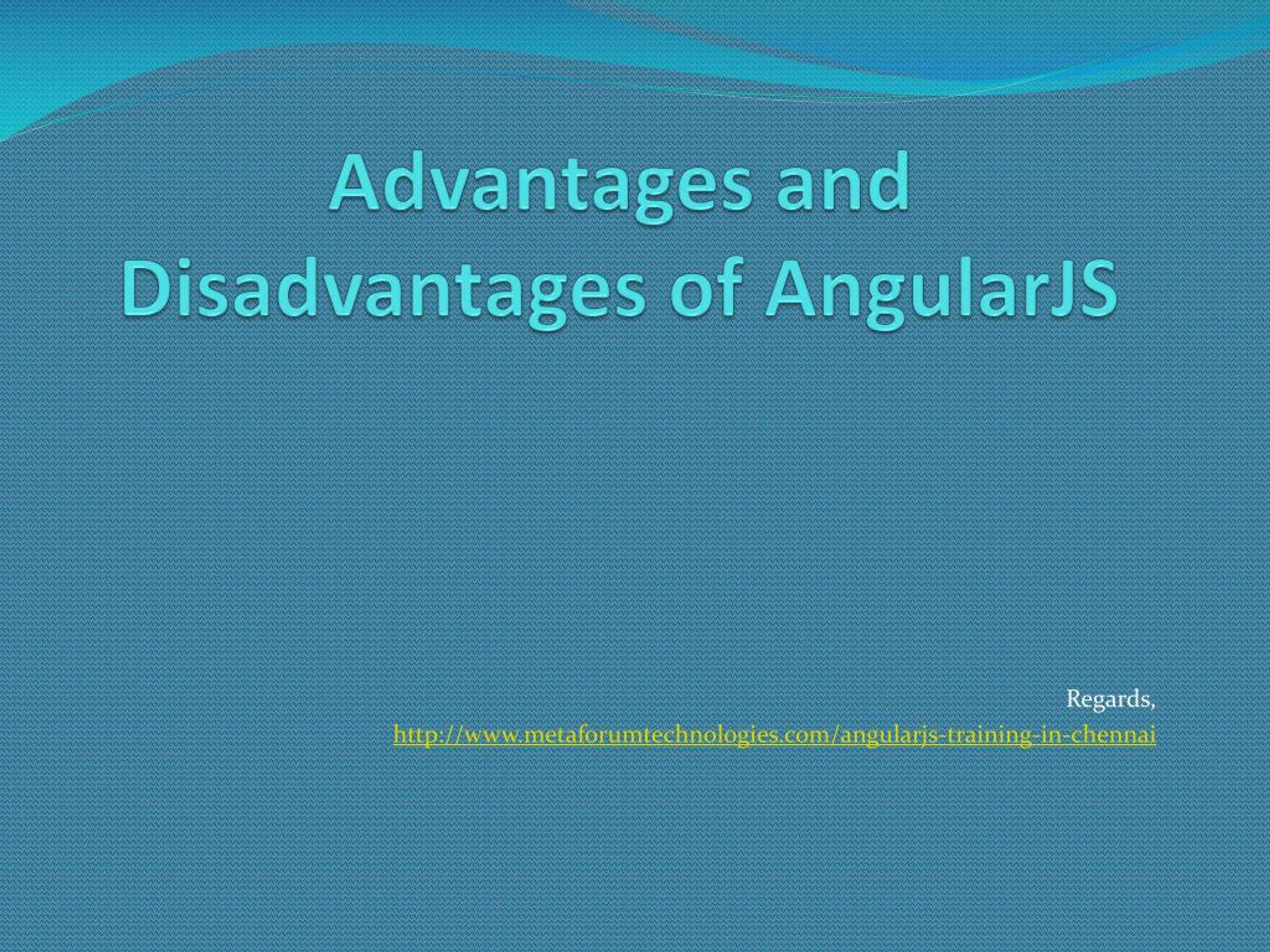 Advantages and Disadvantages of AngularJS

Regards,
http://www.metaforumtechnologies.com/angularjs-training-in-chennai